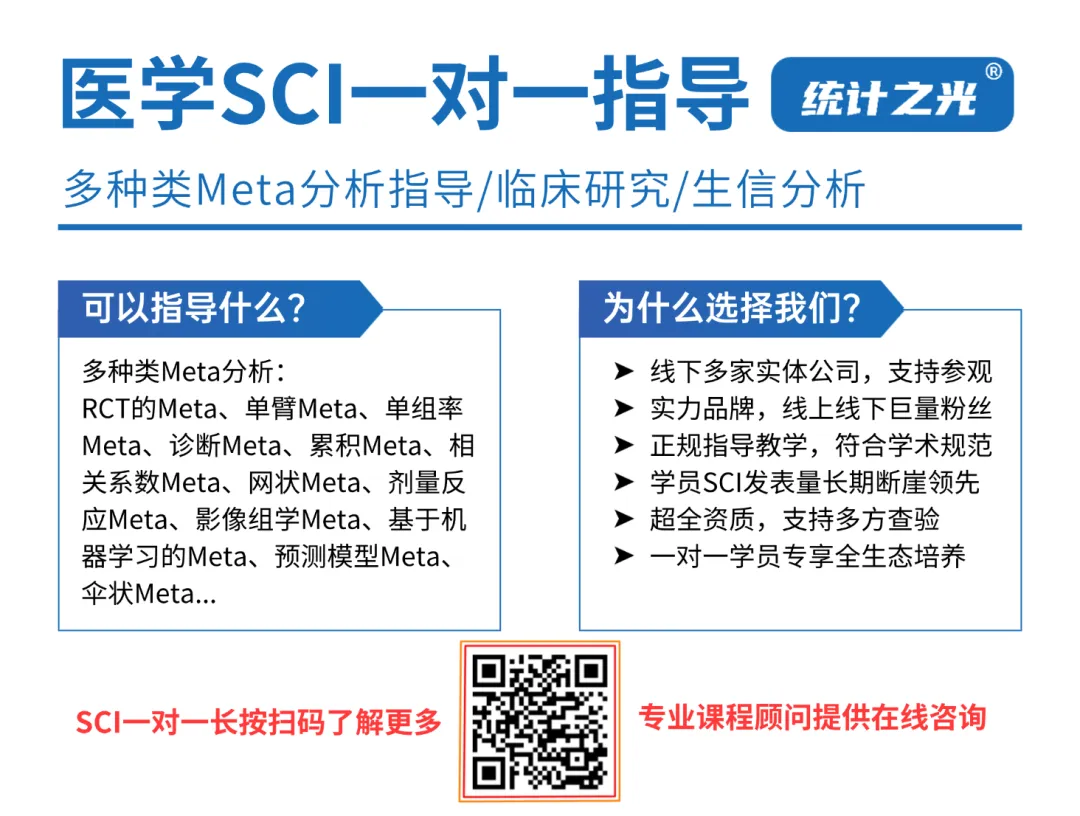 医学SCI一对一指导

统计之光®

多种类Meta分析指导/临床研究/生信分析

可以指导什么?

多种类Meta分析：
RCT的Meta、单臂Meta、单组率Meta、诊断Meta、累积Meta、相关系数Meta、网状Meta、剂量反应Meta、影像组学Meta、基于机器学习的Meta、预测模型Meta、伞状Meta...

为什么选择我们?

➤ 线下多家实体公司，支持参观
➤ 实力品牌，线上线下巨量粉丝
➤ 正规指导教学，符合学术规范
➤ 学员SCI发表量长期断崖领先
➤ 超全资质，支持多方查验
➤ 一对一学员专享全生态培养

SCI一对一长按扫码了解更多

专业课程顾问提供在线咨询